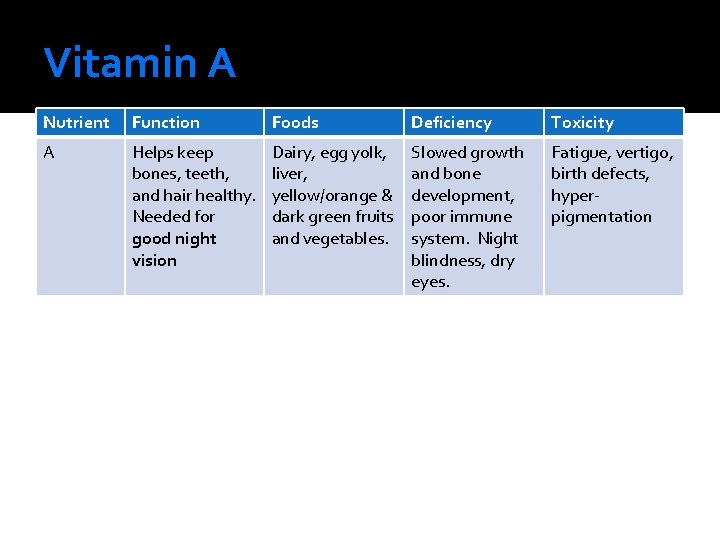 Vitamin A

| Nutrient | Function | Foods | Deficiency | Toxicity |
|---|---|---|---|---|
| A | Helps keep bones, teeth, and hair healthy. Needed for good night vision | Dairy, egg yolk, liver, yellow/orange & dark green fruits and vegetables. | Slowed growth and bone development, poor immune system. Night blindness, dry eyes. | Fatigue, vertigo, birth defects, hyper-pigmentation |